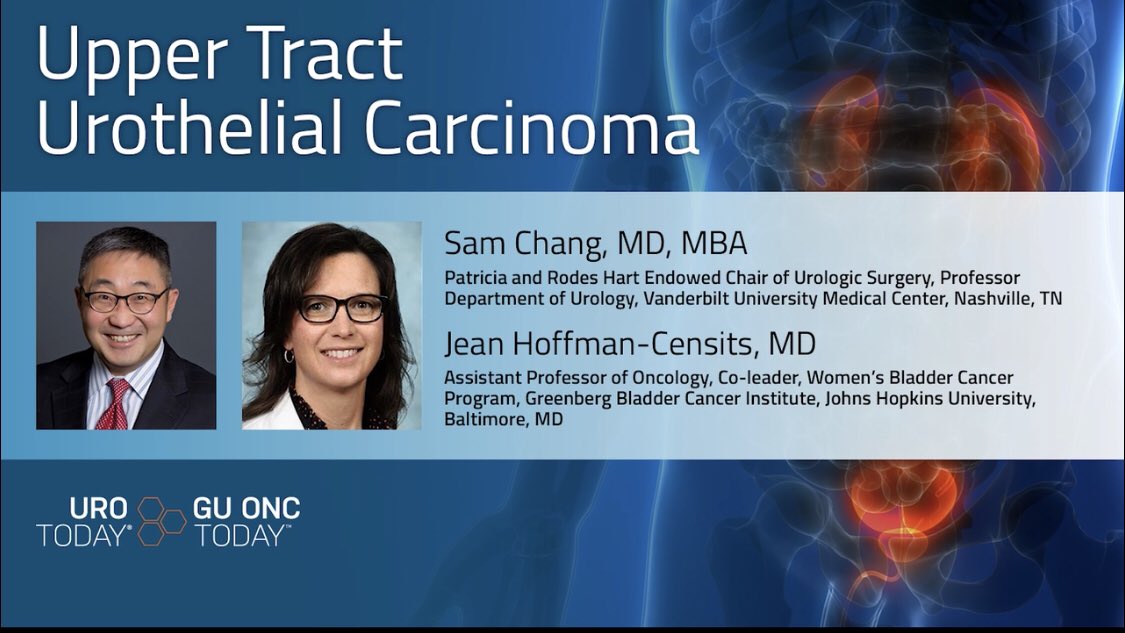 Upper Tract Urothelial Carcinoma

Sam Chang, MD, MBA

Patricia and Rodes Hart Endowed Chair of Urologic Surgery, Professor Department of Urology, Vanderbilt University Medical Center, Nashville, TN

Jean Hoffman-Censits, MD

Assistant Professor of Oncology, Co-leader, Women's Bladder Cancer Program, Greenberg Bladder Cancer Institute, Johns Hopkins University, Baltimore, MD

URO TODAY® GU ONC TODAY™